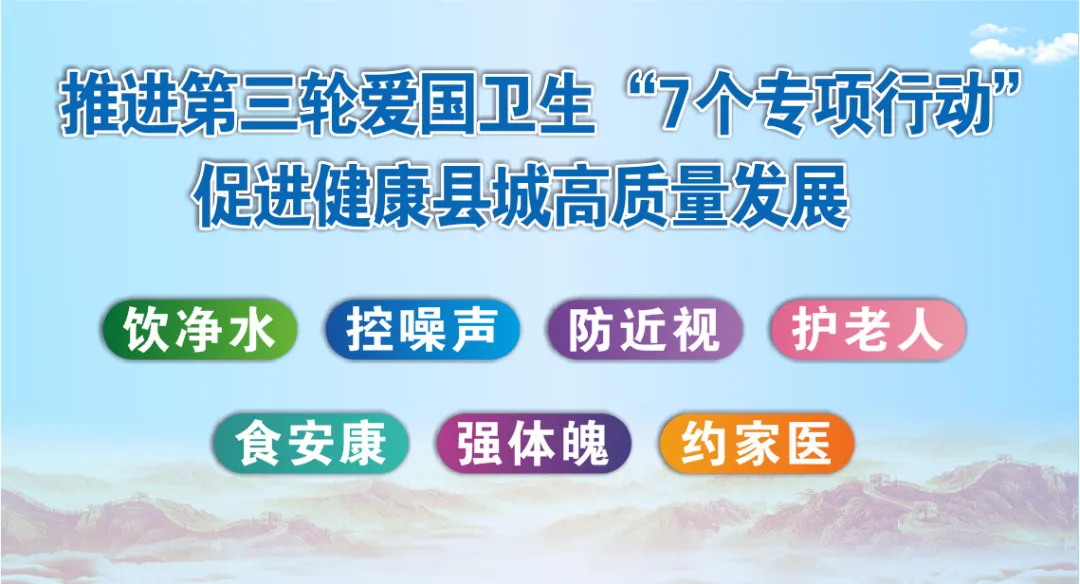 推进第三轮爱国卫生“7个专项行动”
促进健康县城高质量发展

饮净水 控噪声 防近视 护老人

食安康 强体魄 约家医